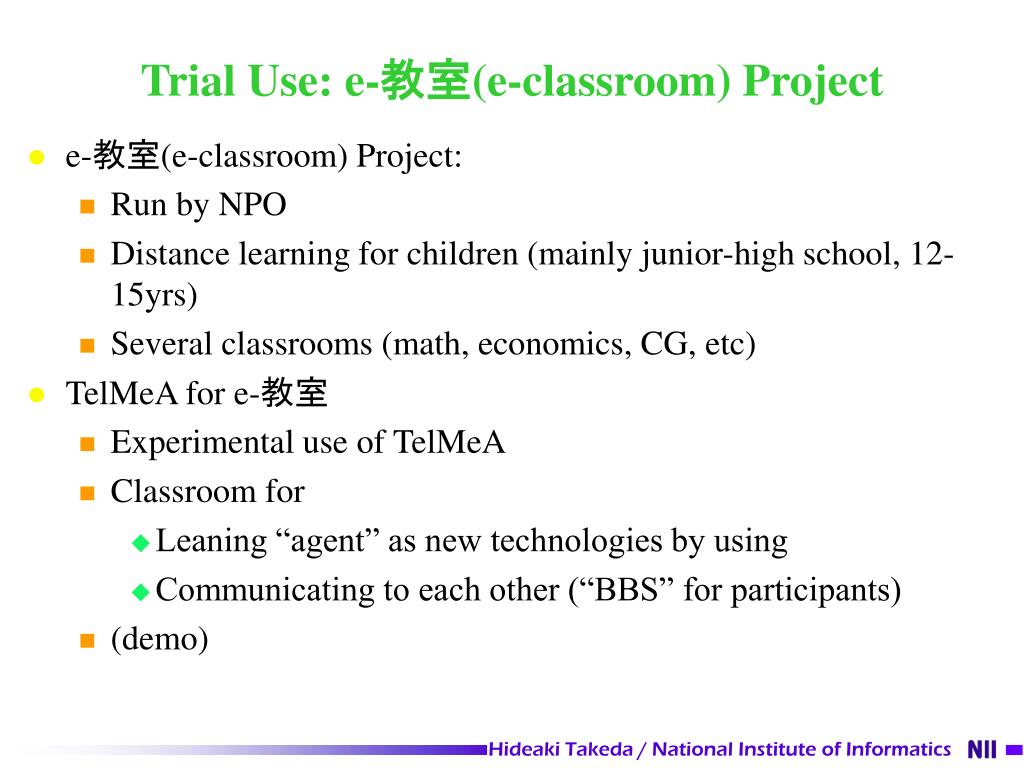 Trial Use: e-教室(e-classroom) Project

- e-教室(e-classroom) Project:
  - Run by NPO
  - Distance learning for children (mainly junior-high school, 12-15yrs)
  - Several classrooms (math, economics, CG, etc)
- TelMeA for e-教室
  - Experimental use of TelMeA
  - Classroom for
    - Leaning “agent” as new technologies by using
    - Communicating to each other (“BBS” for participants)
  - (demo)

Hideaki Takeda / National Institute of Informatics NII